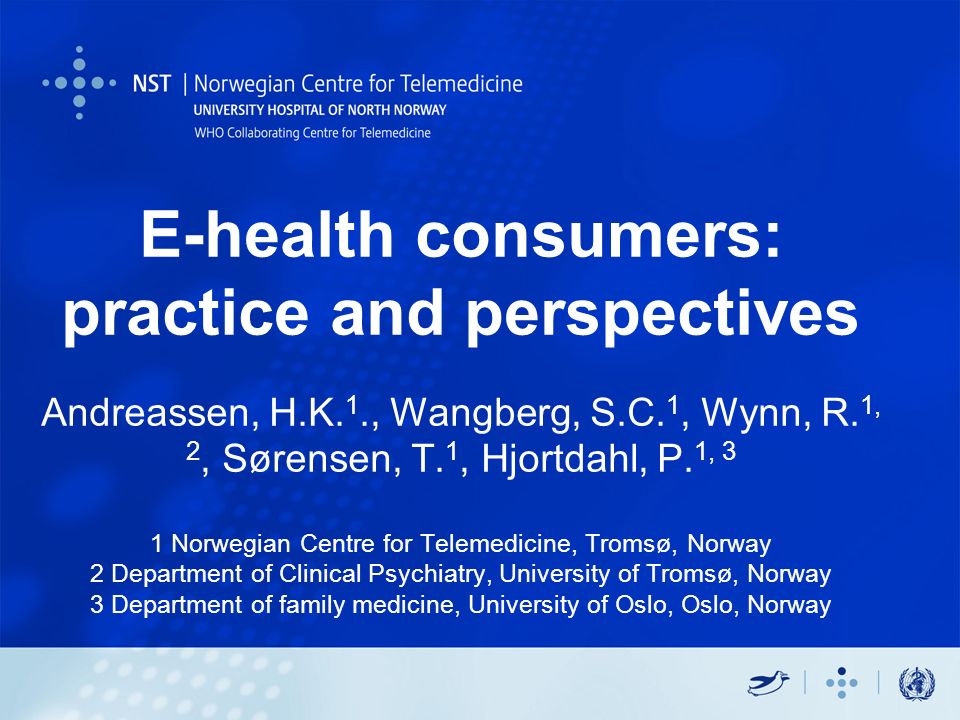 NST | Norwegian Centre for Telemedicine
UNIVERSITY HOSPITAL OF NORTH NORWAY
WHO Collaborating Centre for Telemedicine

E-health consumers: practice and perspectives

Andreassen, H.K.$^{1}$., Wangberg, S.C.$^{1}$, Wynn, R.$^{1,2}$, Sørensen, T.$^{1}$, Hjortdahl, P.$^{1,3}$

1 Norwegian Centre for Telemedicine, Tromsø, Norway
2 Department of Clinical Psychiatry, University of Tromsø, Norway
3 Department of family medicine, University of Oslo, Oslo, Norway